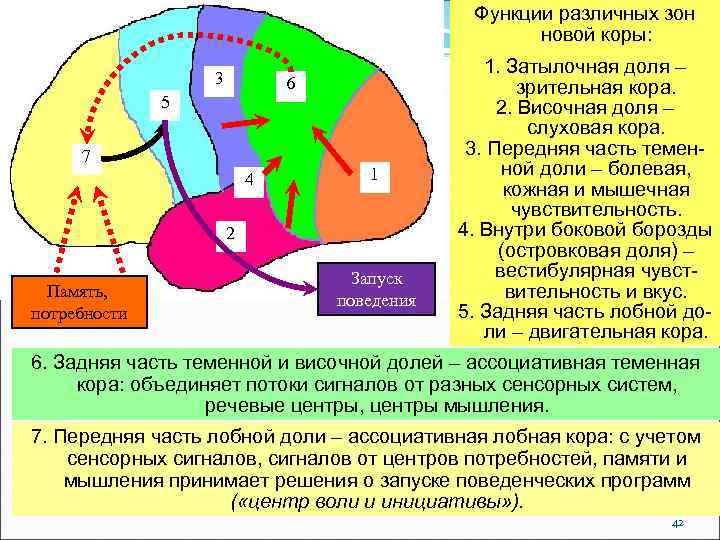 3

6

5

7

4

1

2

Память, потребности

Запуск поведения

Функции различных зон новой коры:

1. Затылочная доля – зрительная кора.
2. Височная доля – слуховая кора.
3. Передняя часть теменной доли – болевая, кожная и мышечная чувствительность.
4. Внутри боковой борозды (островковая доля) – вестибулярная чувствительность и вкус.
5. Задняя часть лобной доли – двигательная кора.

6. Задняя часть теменной и височной долей – ассоциативная теменная кора: объединяет потоки сигналов от разных сенсорных систем, речевые центры, центры мышления.

7. Передняя часть лобной доли – ассоциативная лобная кора: с учетом сенсорных сигналов, сигналов от центров потребностей, памяти и мышления принимает решения о запуске поведенческих программ («центр воли и инициативы»).

42